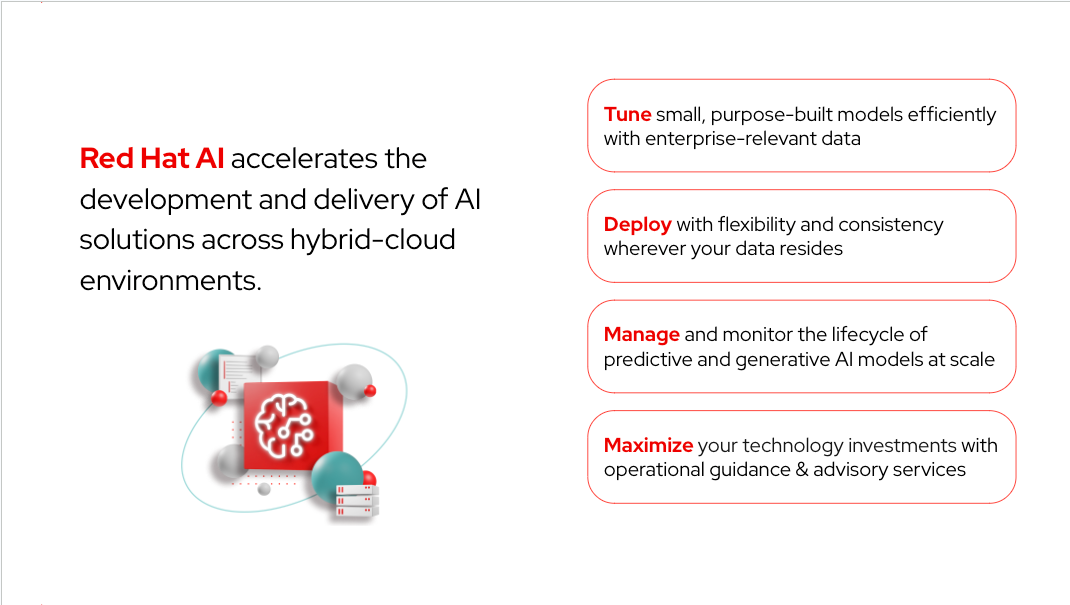 Red Hat AI accelerates the development and delivery of AI solutions across hybrid-cloud environments.

Tune small, purpose-built models efficiently with enterprise-relevant data

Deploy with flexibility and consistency wherever your data resides

Manage and monitor the lifecycle of predictive and generative AI models at scale

Maximize your technology investments with operational guidance & advisory services